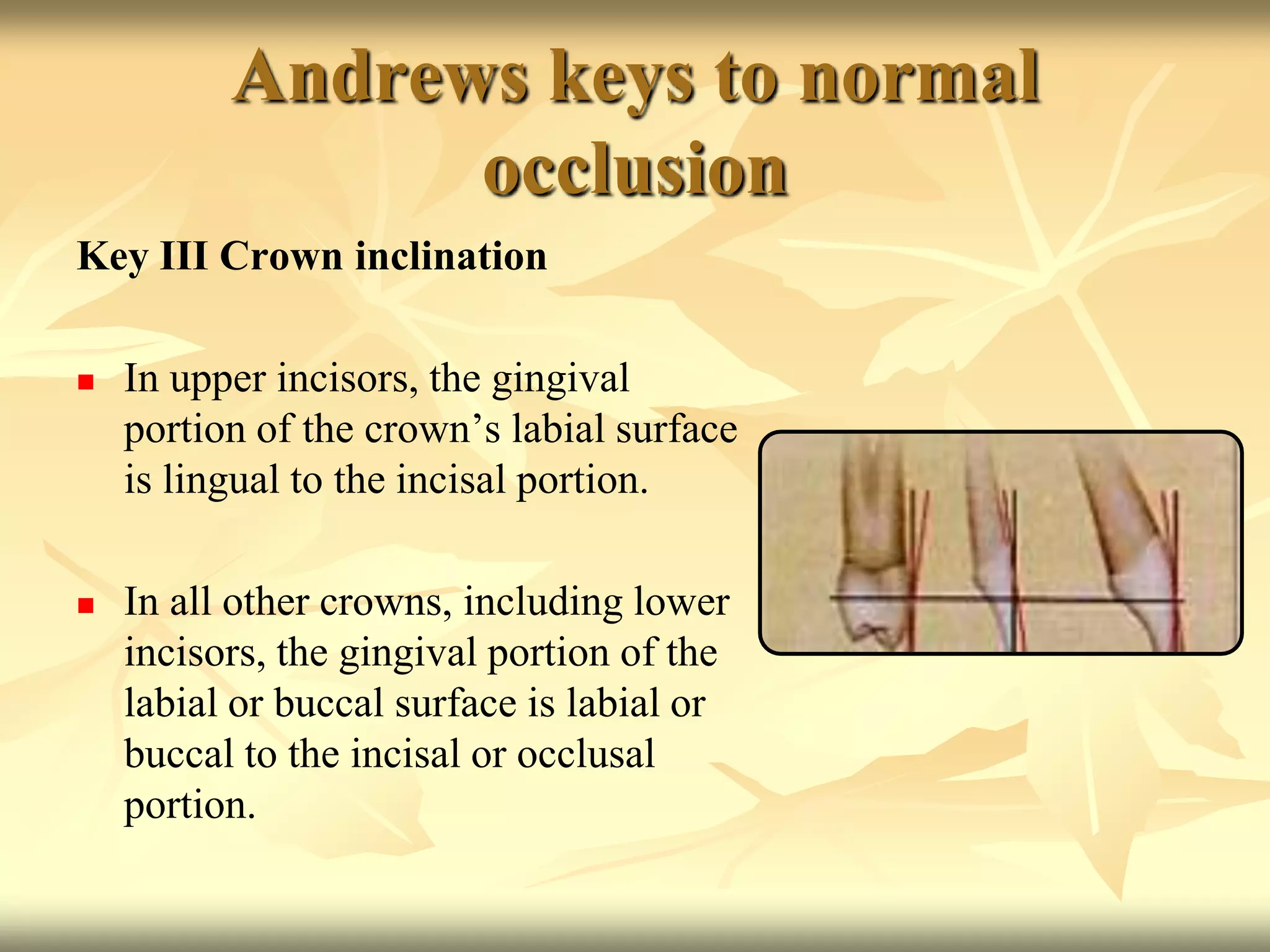 Andrews keys to normal occlusion

Key III Crown inclination

In upper incisors, the gingival portion of the crown’s labial surface is lingual to the incisal portion.

In all other crowns, including lower incisors, the gingival portion of the labial or buccal surface is labial or buccal to the incisal or occlusal portion.